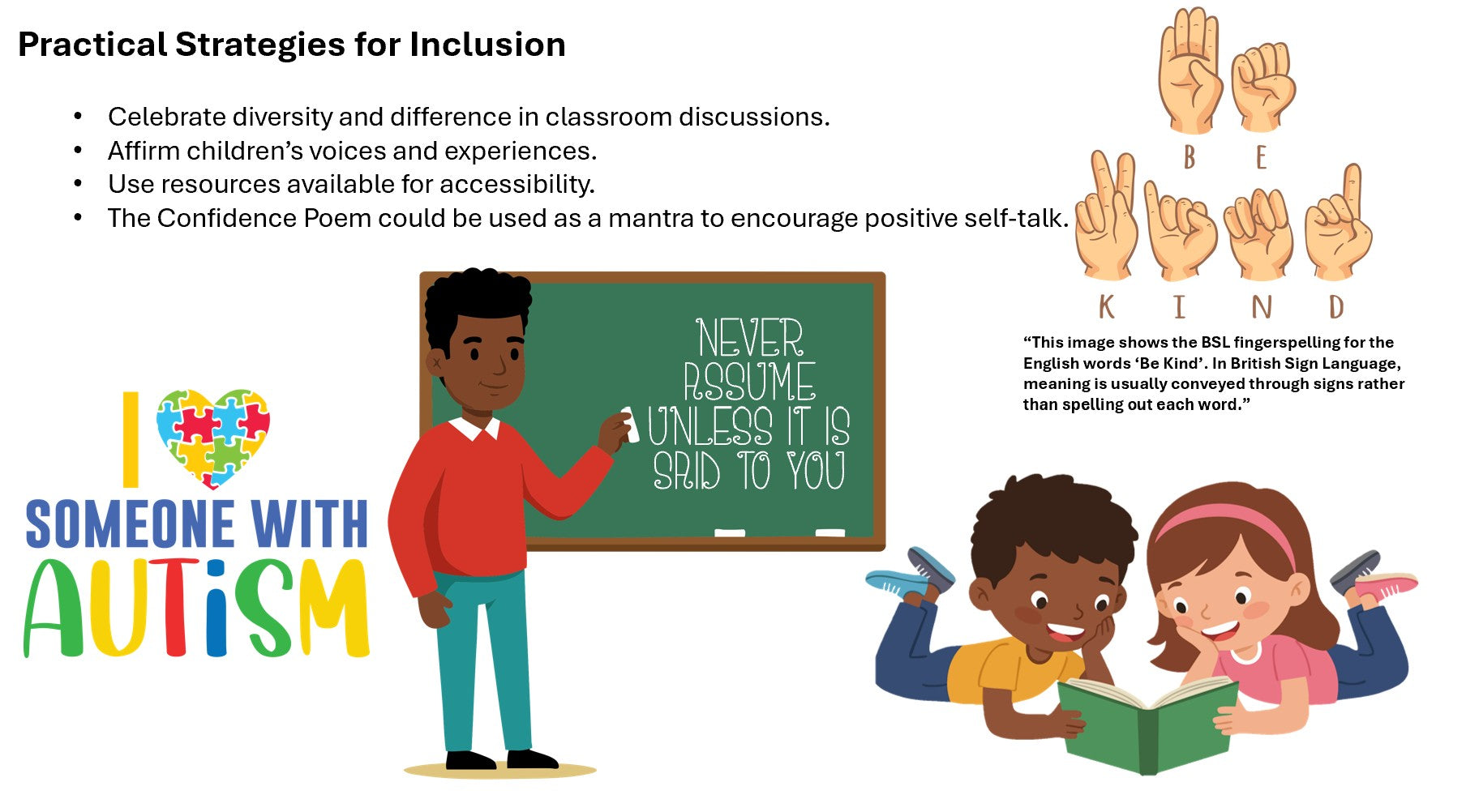 Practical Strategies for Inclusion

• Celebrate diversity and difference in classroom discussions.
• Affirm children's voices and experiences.
• Use resources available for accessibility.
• The Confidence Poem could be used as a mantra to encourage positive self-talk.

B E
K I N D

"This image shows the BSL fingerspelling for the English words 'Be Kind'. In British Sign Language, meaning is usually conveyed through signs rather than spelling out each word."

NEVER ASSUME UNLESS IT IS SAID TO YOU

I SOMEONE WITH AUTISM